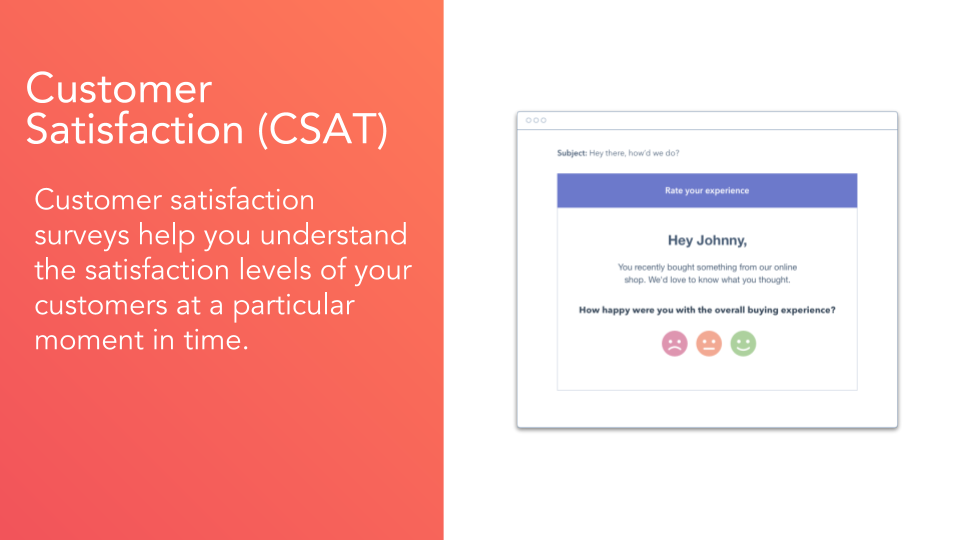 Customer Satisfaction (CSAT)

Customer satisfaction surveys help you understand the satisfaction levels of your customers at a particular moment in time.

Subject: Hey there, how'd we do?

Rate your experience

Hey Johnny,

You recently bought something from our online shop. We'd love to know what you thought.

How happy were you with the overall buying experience?